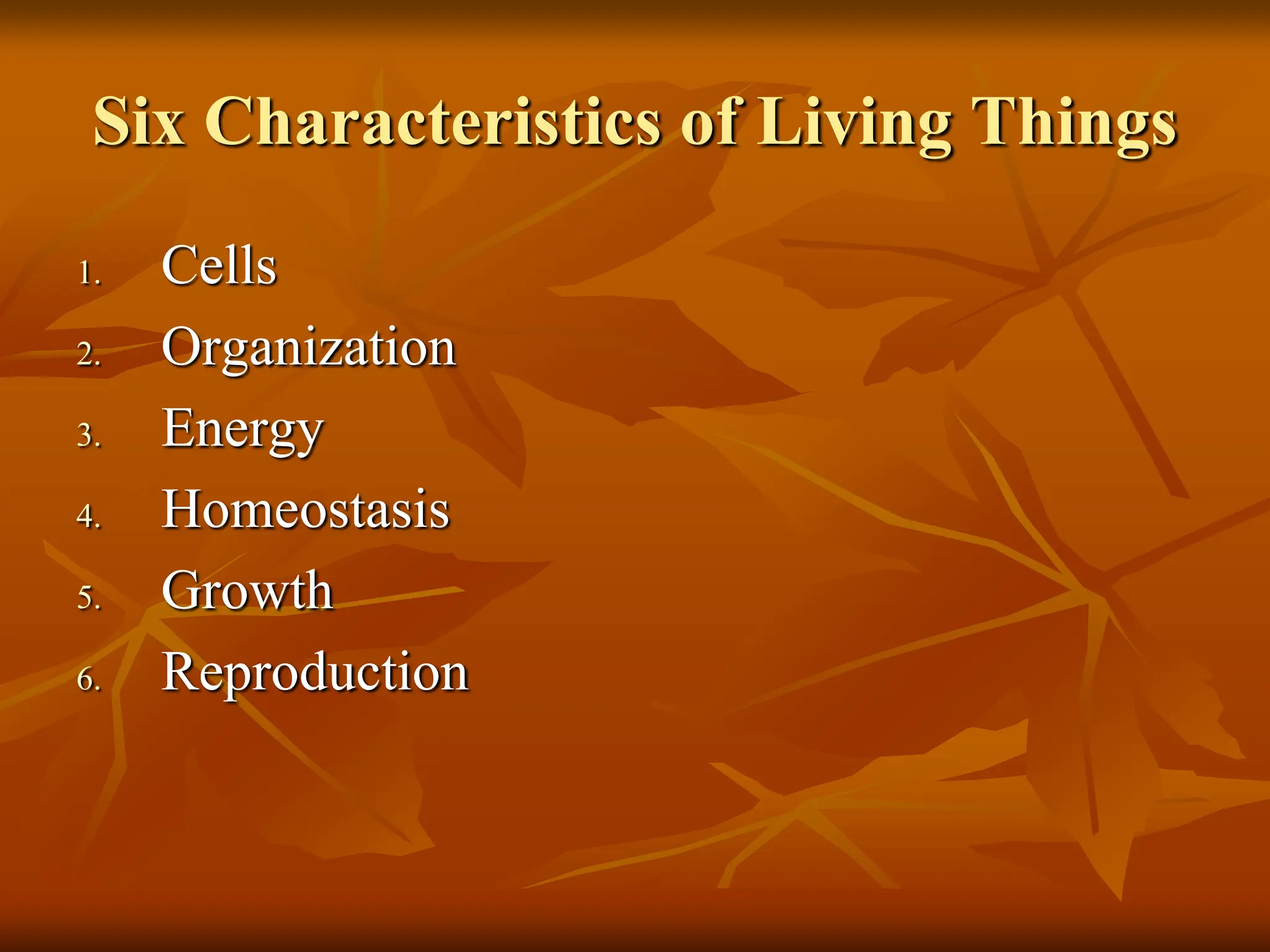 Six Characteristics of Living Things

1. Cells
2. Organization
3. Energy
4. Homeostasis
5. Growth
6. Reproduction